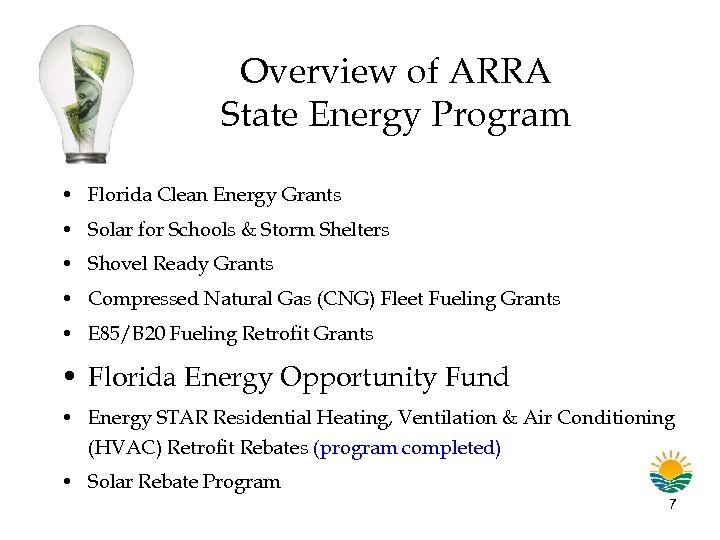 Overview of ARRA
State Energy Program

• Florida Clean Energy Grants
• Solar for Schools & Storm Shelters
• Shovel Ready Grants
• Compressed Natural Gas (CNG) Fleet Fueling Grants
• E85/B20 Fueling Retrofit Grants
• Florida Energy Opportunity Fund
• Energy STAR Residential Heating, Ventilation & Air Conditioning (HVAC) Retrofit Rebates (program completed)
• Solar Rebate Program

7